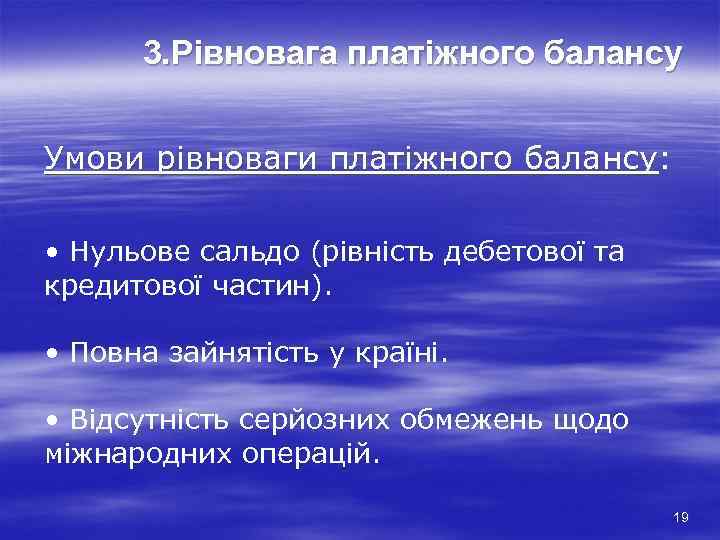 3.Рівновага платіжного балансу

Умови рівноваги платіжного балансу:

• Нульове сальдо (рівність дебетової та кредитової частин).

• Повна зайнятість у країні.

• Відсутність серйозних обмежень щодо міжнародних операцій.

19